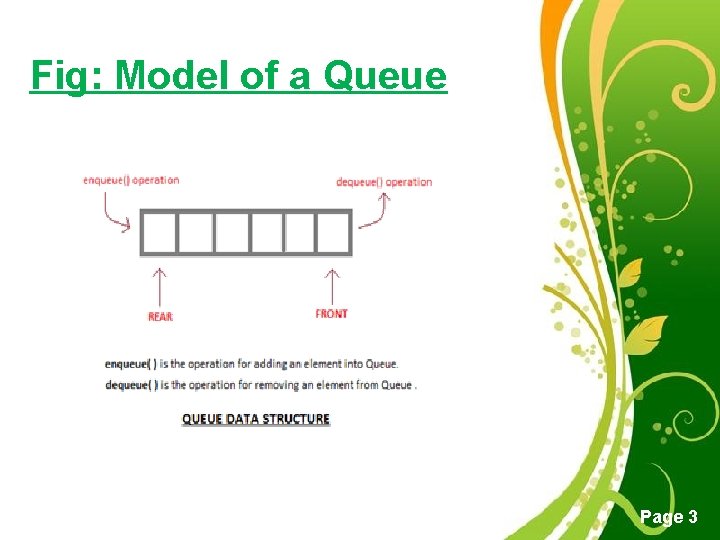 Fig: Model of a Queue

enqueue() operation

dequeue() operation

REAR

FRONT

enqueue( ) is the operation for adding an element into Queue.
dequeue( ) is the operation for removing an element from Queue .

QUEUE DATA STRUCTURE

Page 3